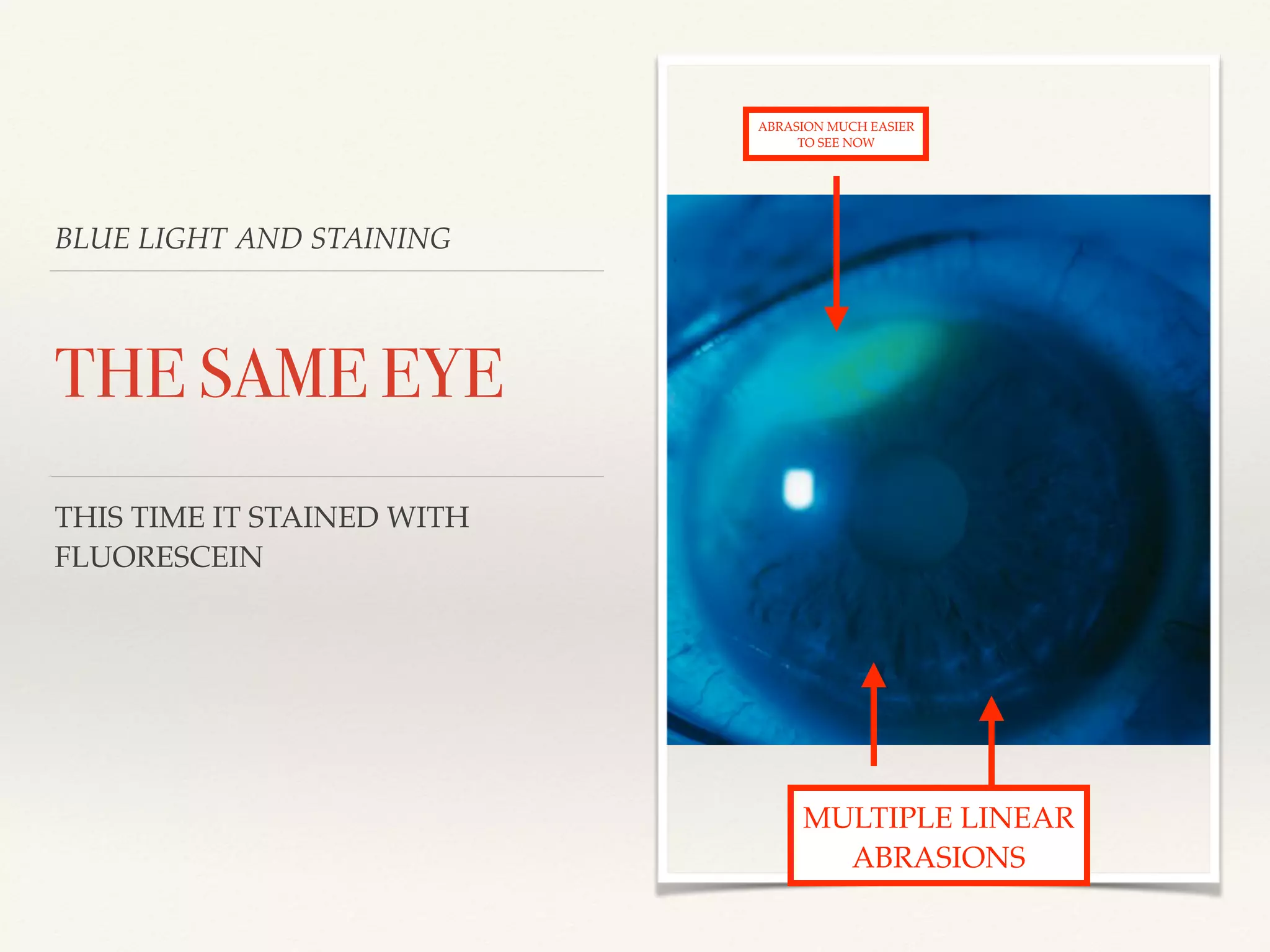 BLUE LIGHT AND STAINING

THE SAME EYE

THIS TIME IT STAINED WITH FLUORESCEIN

ABRASION MUCH EASIER TO SEE NOW

MULTIPLE LINEAR ABRASIONS